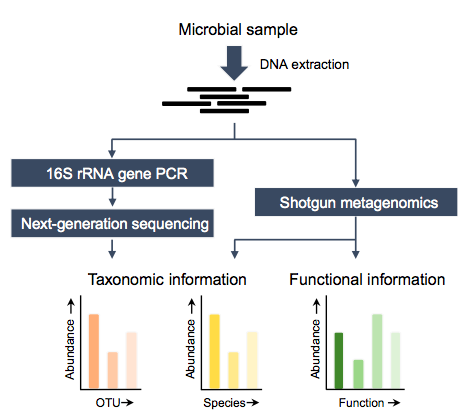 Microbial sample

DNA extraction

16S rRNA gene PCR

Next-generation sequencing

Shotgun metagenomics

Taxonomic information

Functional information

Abundance →

OTU→

Abundance →

Species→

Abundance →

Function →